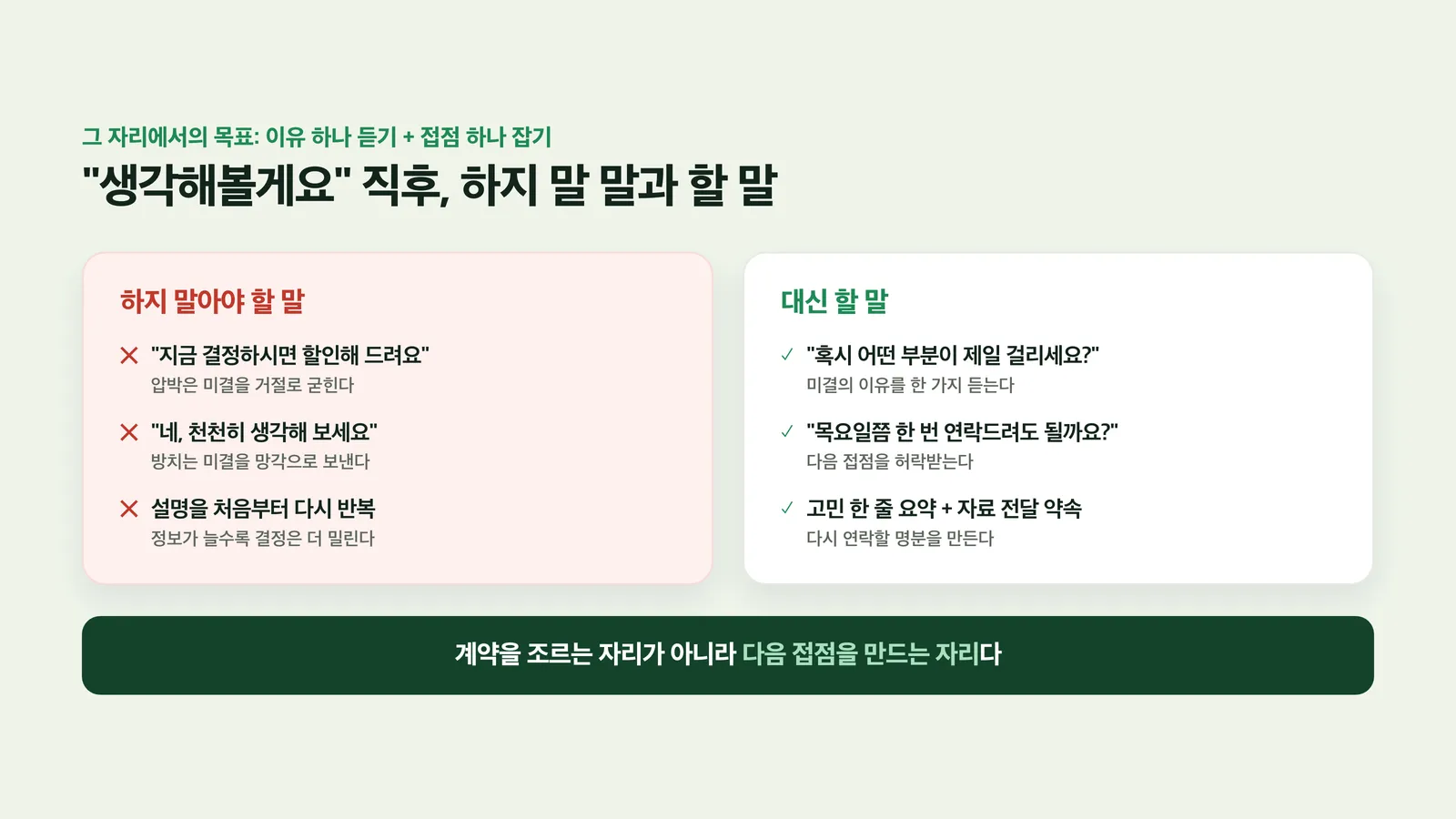 그 자리에서의 목표: 이유 하나 듣기 + 접점 하나 잡기

"생각해볼게요" 직후, 하지 말 말과 할 말

하지 말아야 할 말

✕ "지금 결정하시면 할인해 드려요"
압박은 미결을 거절로 굳힌다

✕ "네, 천천히 생각해 보세요"
방치는 미결을 망각으로 보낸다

✕ 설명을 처음부터 다시 반복
정보가 늘수록 결정은 더 밀린다

대신 할 말

✓ "혹시 어떤 부분이 제일 걸리세요?"
미결의 이유를 한 가지 듣는다

✓ "목요일쯤 한 번 연락드려도 될까요?"
다음 접점을 허락받는다

✓ 고민 한 줄 요약 + 자료 전달 약속
다시 연락할 명분을 만든다

계약을 조르는 자리가 아니라 다음 접점을 만드는 자리다